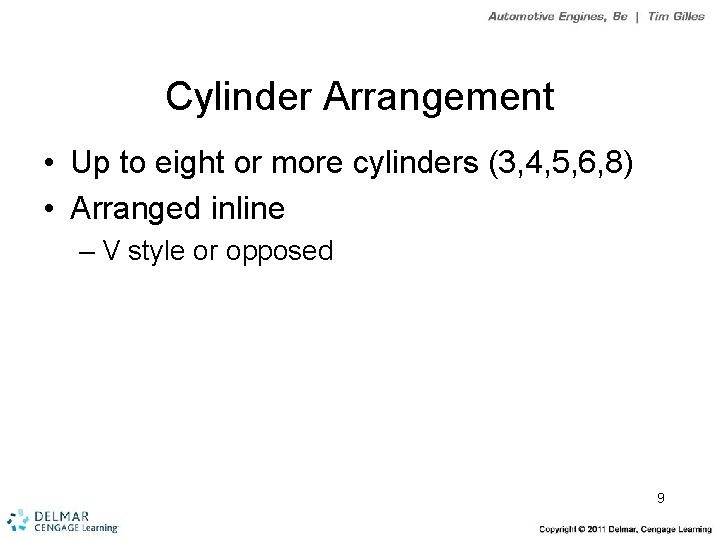 Automotive Engines, 8e | Tim Gilles

Cylinder Arrangement

• Up to eight or more cylinders (3,4,5,6,8)
• Arranged inline
– V style or opposed

9

DELMAR
CENGAGE Learning

Copyright © 2011 Delmar, Cengage Learning